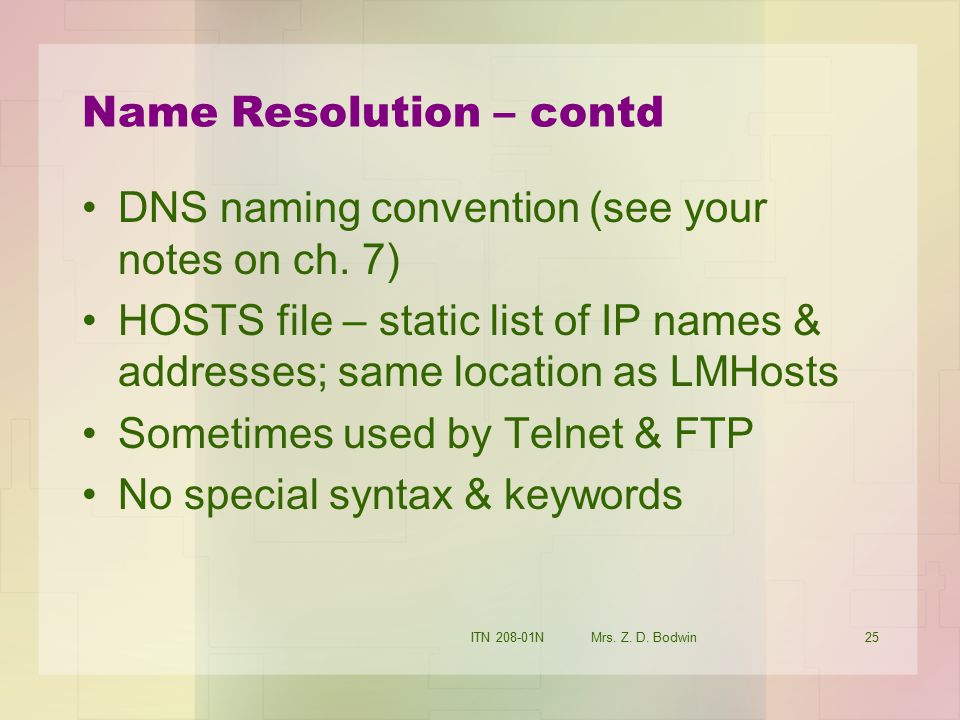 Name Resolution – contd

• DNS naming convention (see your notes on ch. 7)
• HOSTS file – static list of IP names & addresses; same location as LMHosts
• Sometimes used by Telnet & FTP
• No special syntax & keywords

ITN 208-01N Mrs. Z. D. Bodwin 25